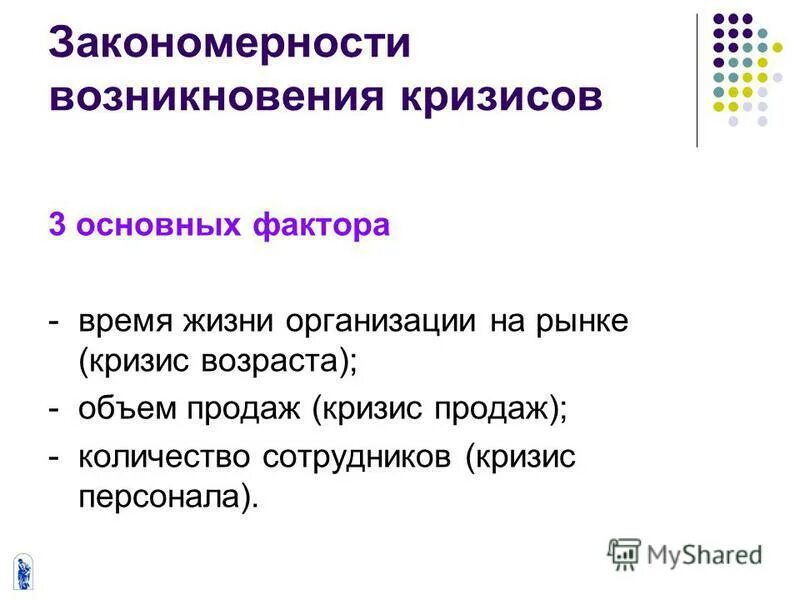 Закономерности возникновения кризисов

3 основных фактора

- время жизни организации на рынке (кризис возраста);
- объем продаж (кризис продаж);
- количество сотрудников (кризис персонала).

MyShared